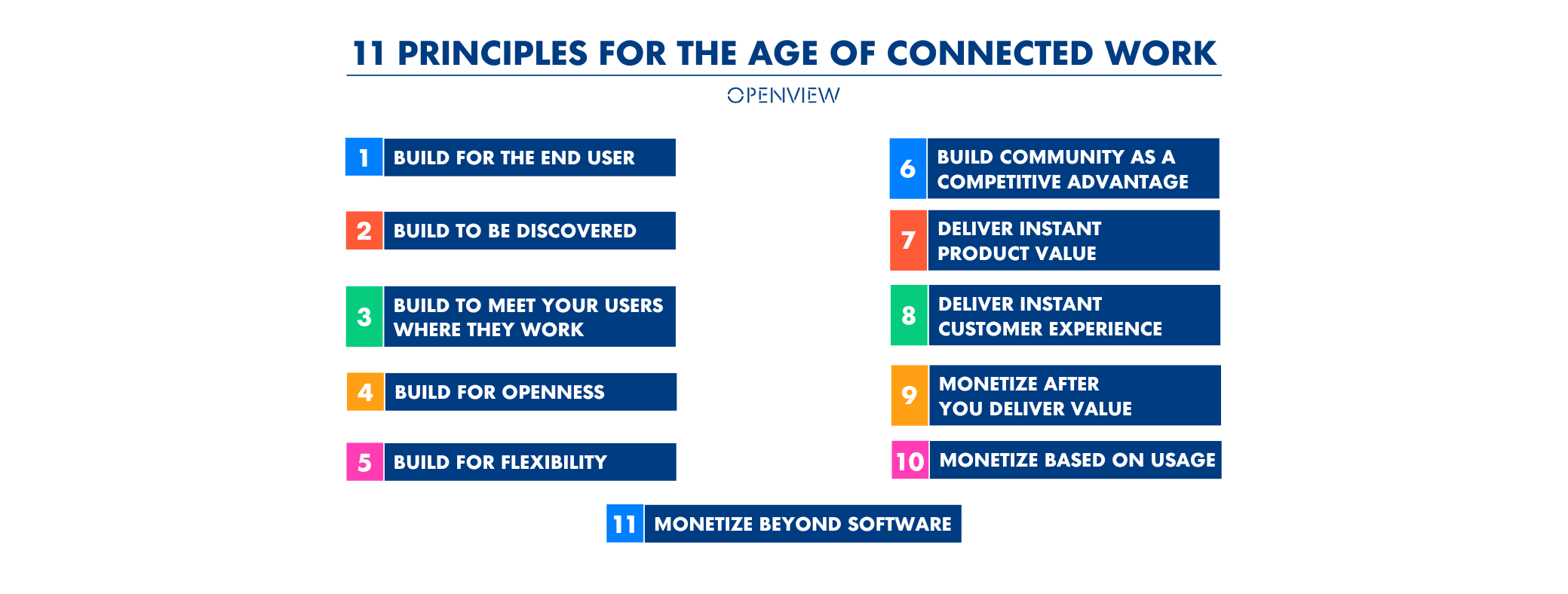 11 PRINCIPLES FOR THE AGE OF CONNECTED WORK

OPENVIEW

1 BUILD FOR THE END USER

2 BUILD TO BE DISCOVERED

3 BUILD TO MEET YOUR USERS WHERE THEY WORK

4 BUILD FOR OPENNESS

5 BUILD FOR FLEXIBILITY

6 BUILD COMMUNITY AS A COMPETITIVE ADVANTAGE

7 DELIVER INSTANT PRODUCT VALUE

8 DELIVER INSTANT CUSTOMER EXPERIENCE

9 MONETIZE AFTER YOU DELIVER VALUE

10 MONETIZE BASED ON USAGE

11 MONETIZE BEYOND SOFTWARE